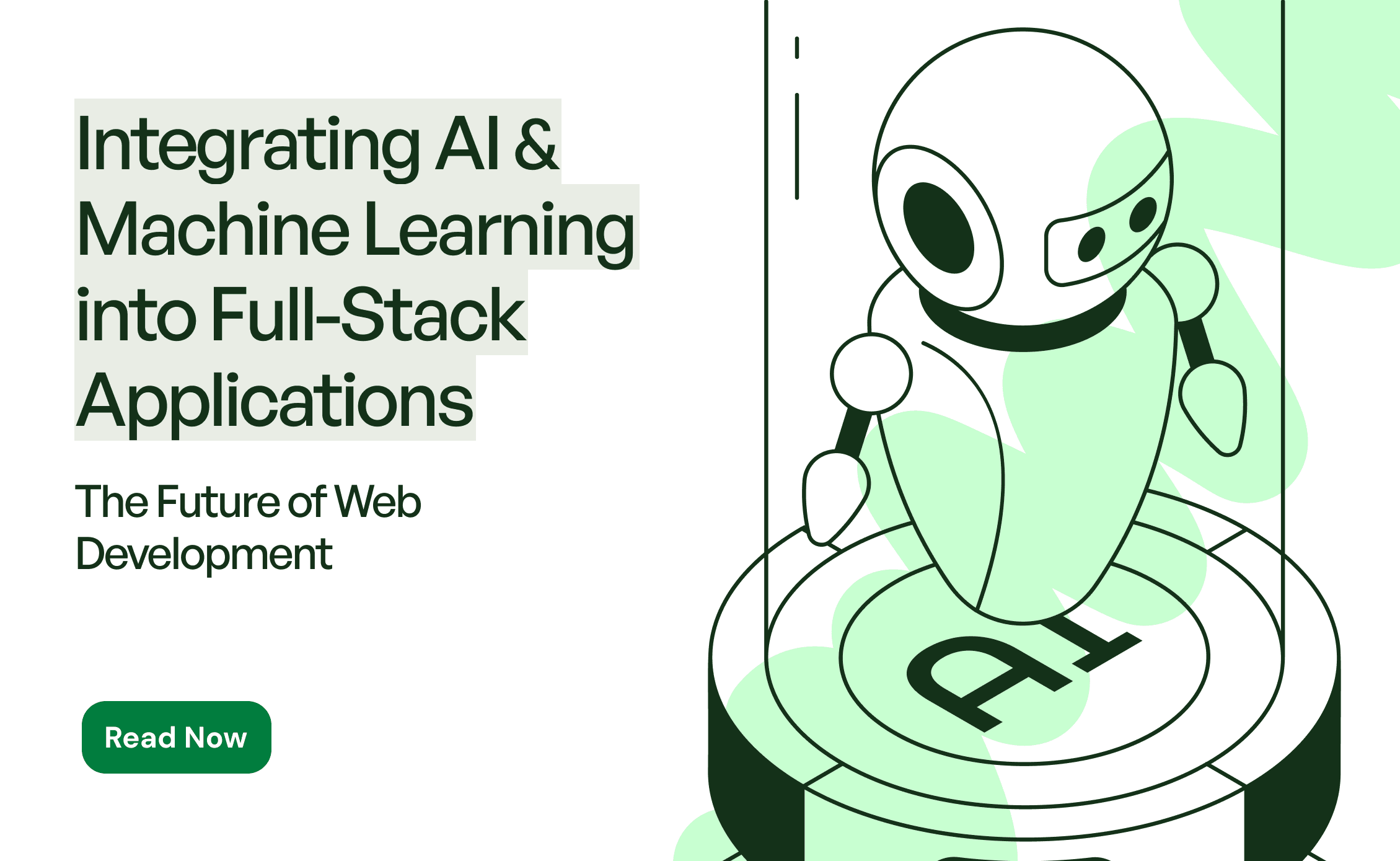 Integrating AI & Machine Learning into Full-Stack Applications

The Future of Web Development

Read Now

AI